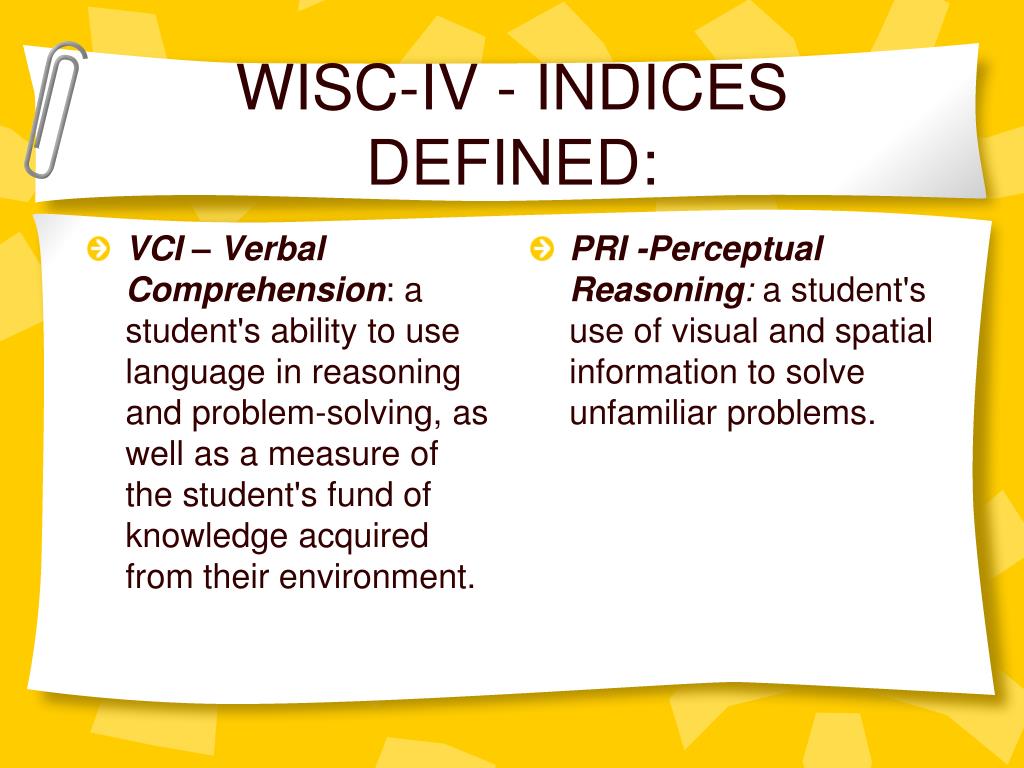 WISC-IV - INDICES DEFINED:

VCI – Verbal Comprehension: a student's ability to use language in reasoning and problem-solving, as well as a measure of the student's fund of knowledge acquired from their environment.

PRI -Perceptual Reasoning: a student's use of visual and spatial information to solve unfamiliar problems.